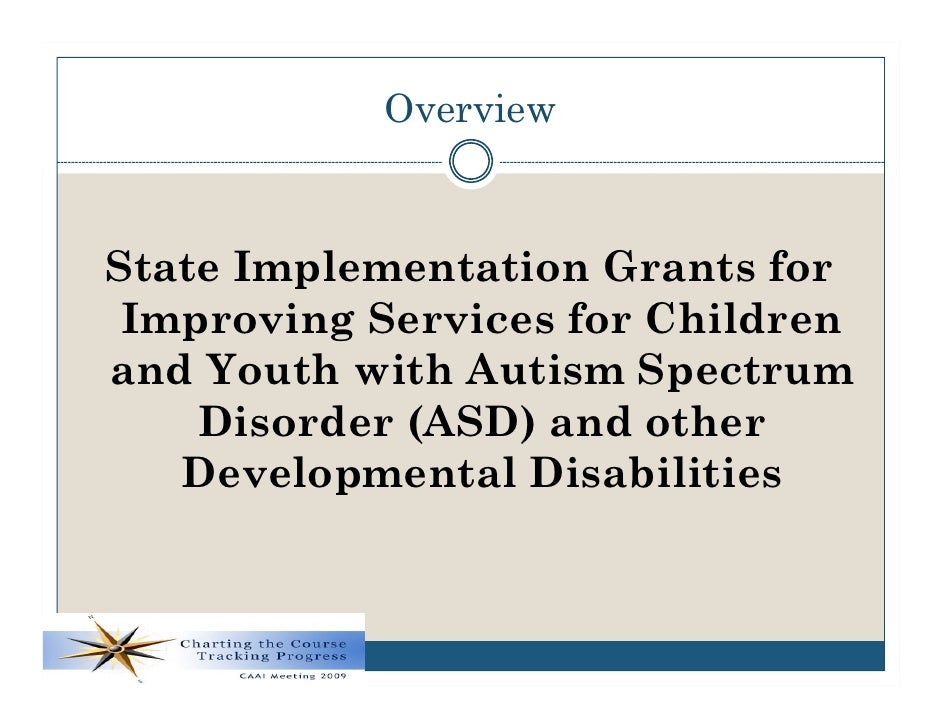 Overview

State Implementation Grants for Improving Services for Children and Youth with Autism Spectrum Disorder (ASD) and other Developmental Disabilities

Charting the Course
Tracking Progress
CAAI Meeting 2009